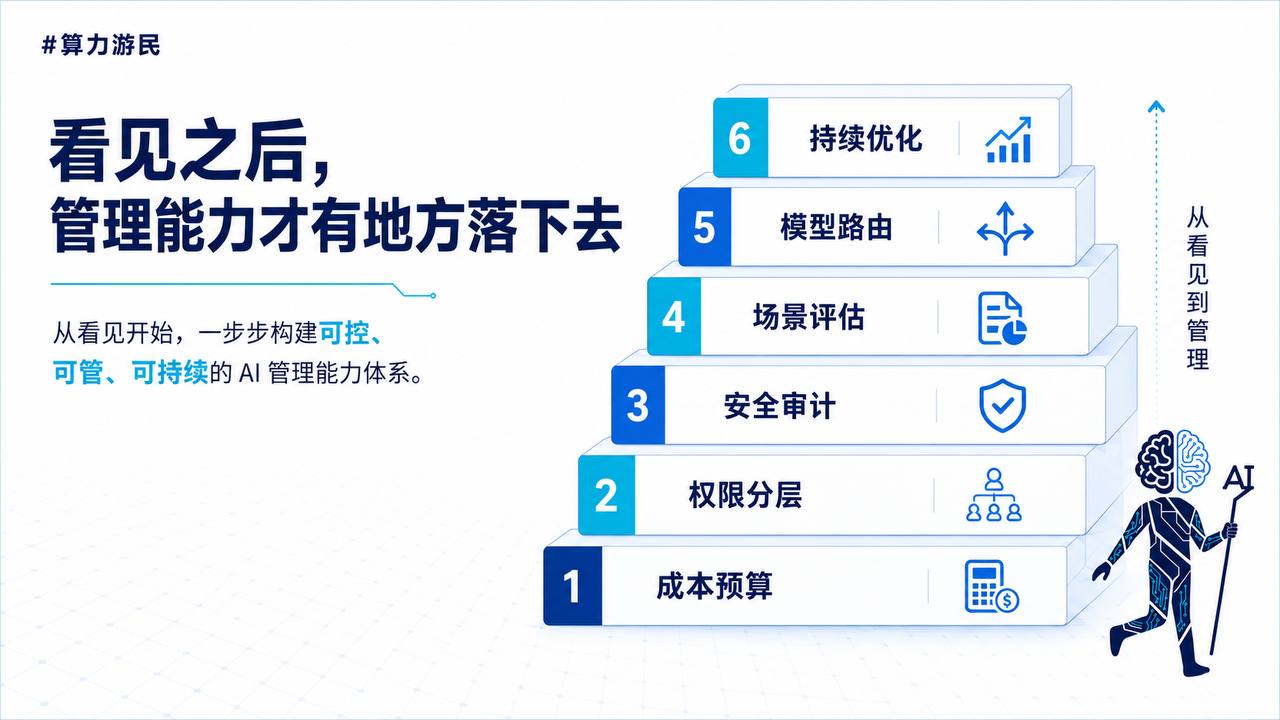 #算力游民

看见之后，
管理能力才有地方落下去

从看见开始，一步步构建可控、可管、可持续的 AI 管理能力体系。

6 持续优化

5 模型路由

4 场景评估

3 安全审计

2 权限分层

1 成本预算

从看见到管理

AI